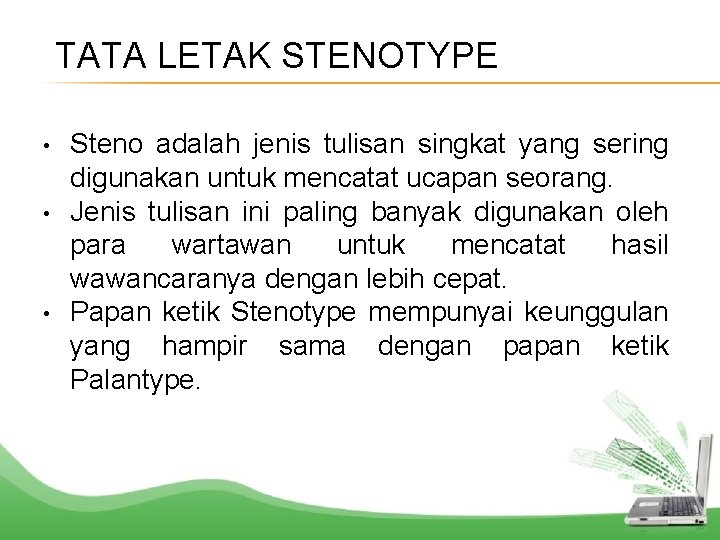 TATA LETAK STENOTYPE

• Steno adalah jenis tulisan singkat yang sering digunakan untuk mencatat ucapan seorang.
• Jenis tulisan ini paling banyak digunakan oleh para wartawan untuk mencatat hasil wawancaranya dengan lebih cepat.
• Papan ketik Stenotype mempunyai keunggulan yang hampir sama dengan papan ketik Palantype.